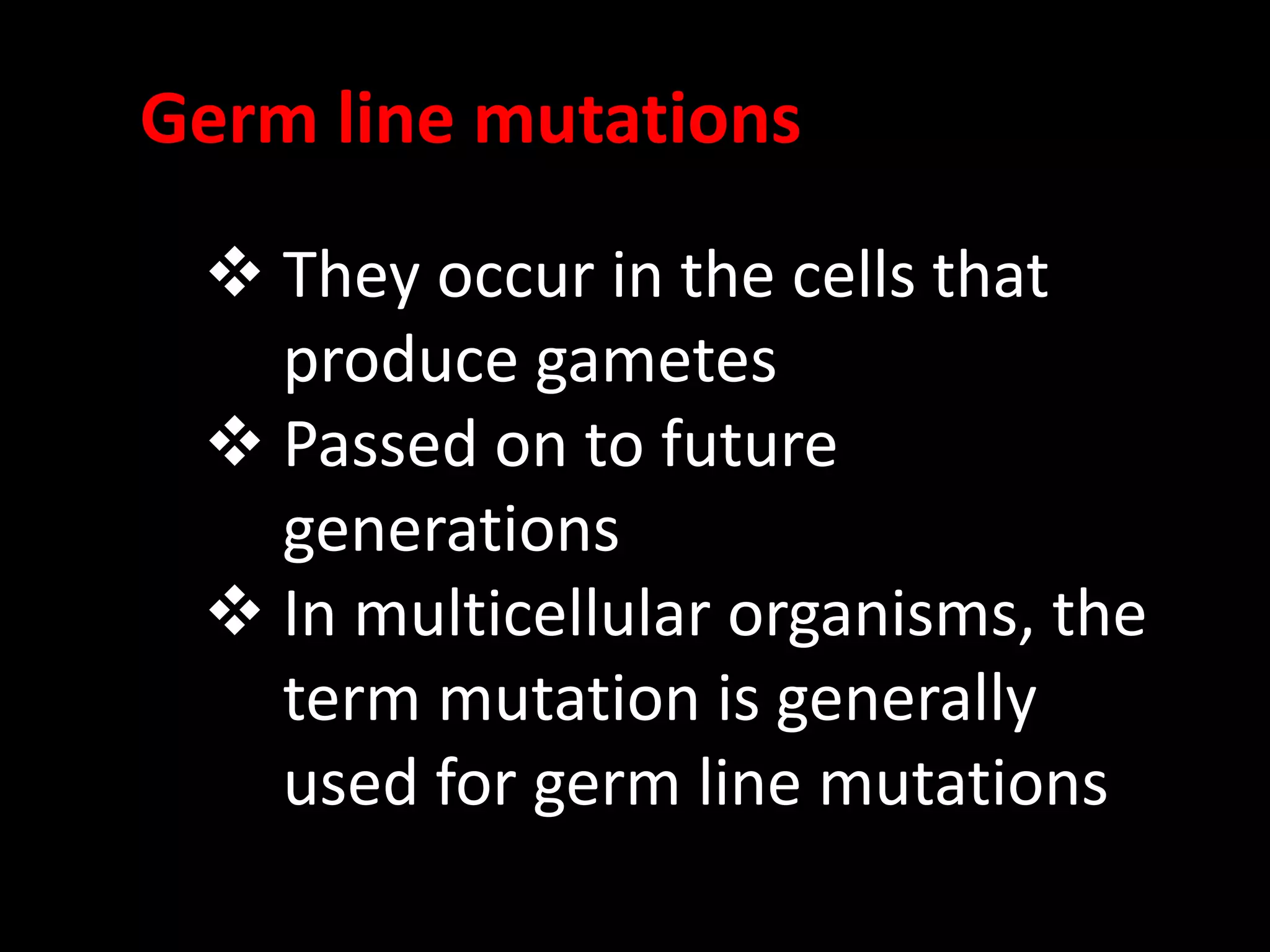 Germ line mutations

❖ They occur in the cells that produce gametes
❖ Passed on to future generations
❖ In multicellular organisms, the term mutation is generally used for germ line mutations